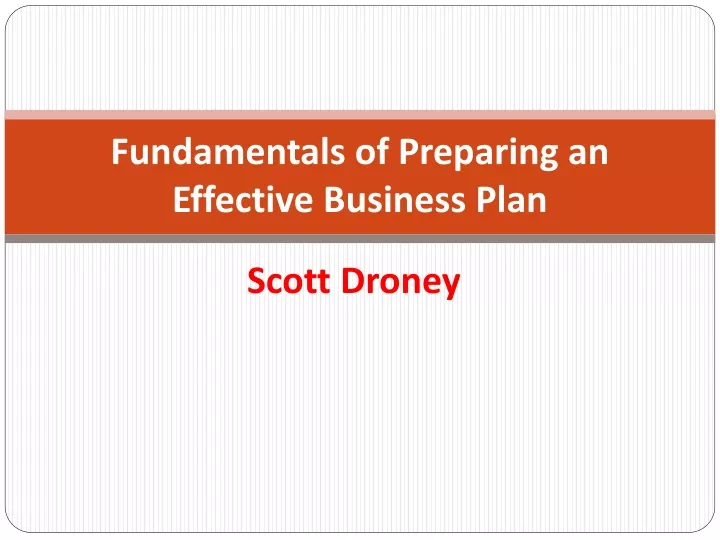 Fundamentals of Preparing an Effective Business Plan

Scott Droney